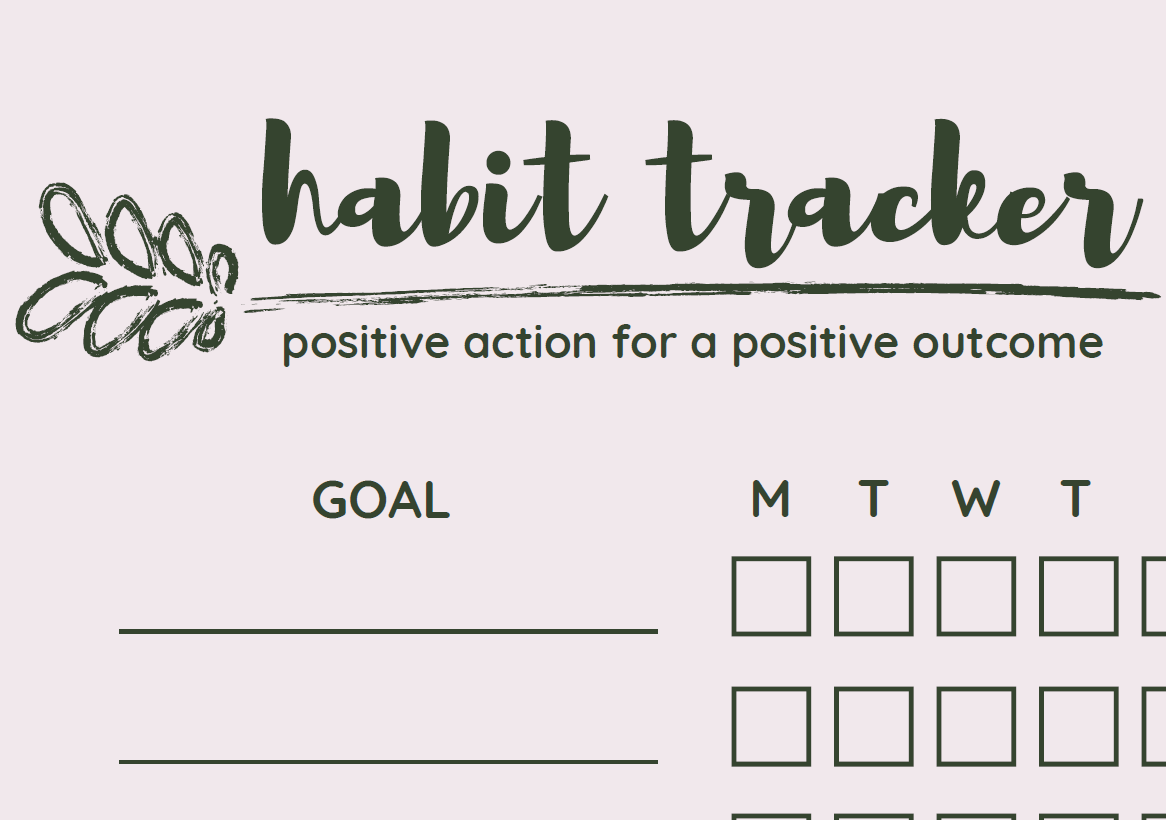 habit tracker

positive action for a positive outcome

GOAL

M T W T